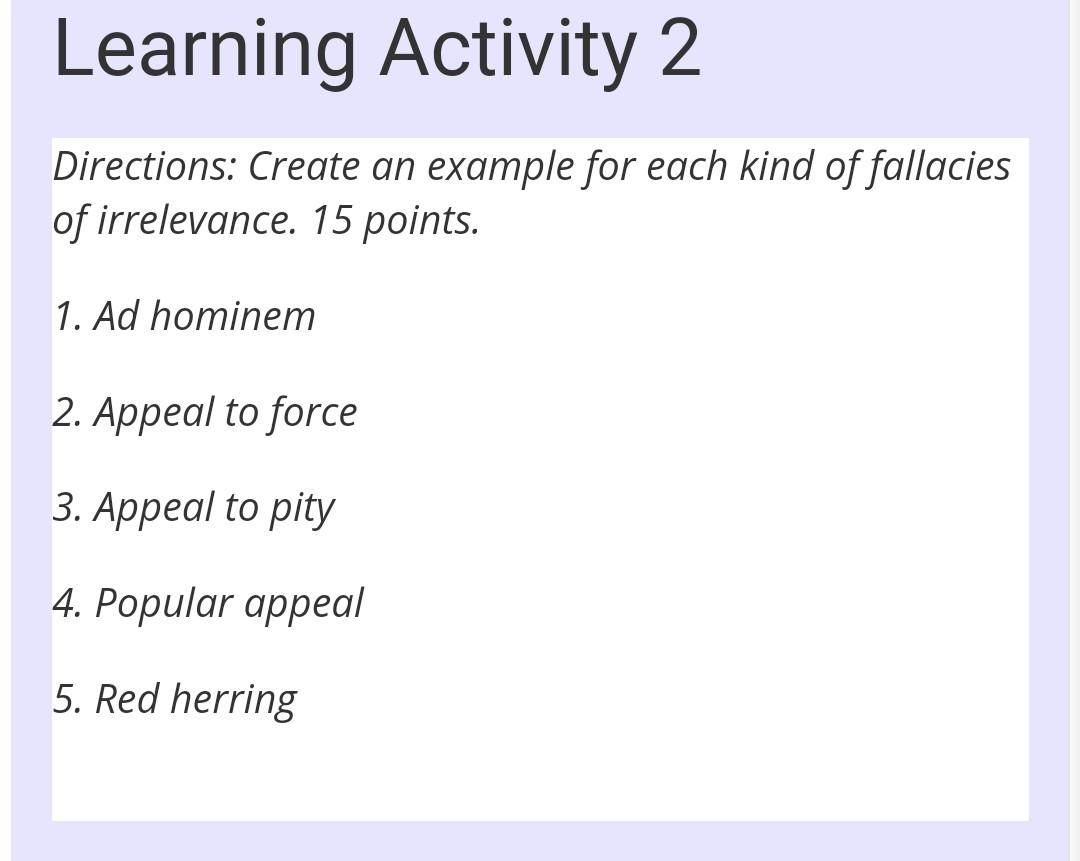 Learning Activity 2

Directions: Create an example for each kind of fallacies of irrelevance. 15 points.

1. Ad hominem

2. Appeal to force

3. Appeal to pity

4. Popular appeal

5. Red herring